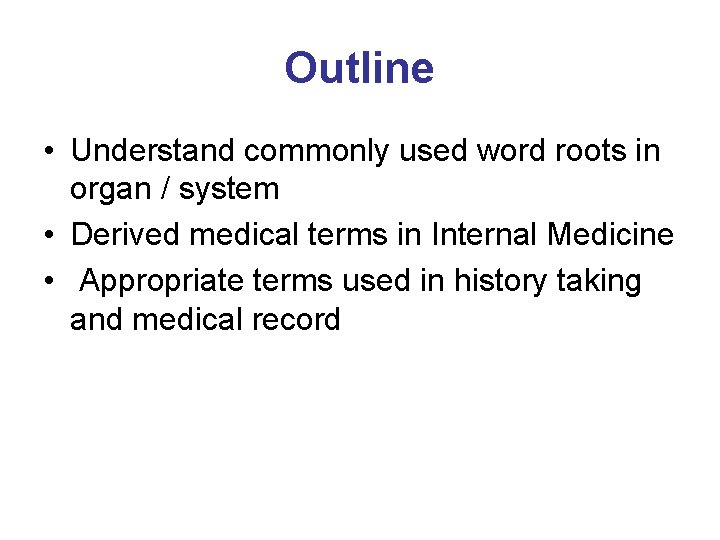 Outline

• Understand commonly used word roots in organ / system
• Derived medical terms in Internal Medicine
• Appropriate terms used in history taking and medical record